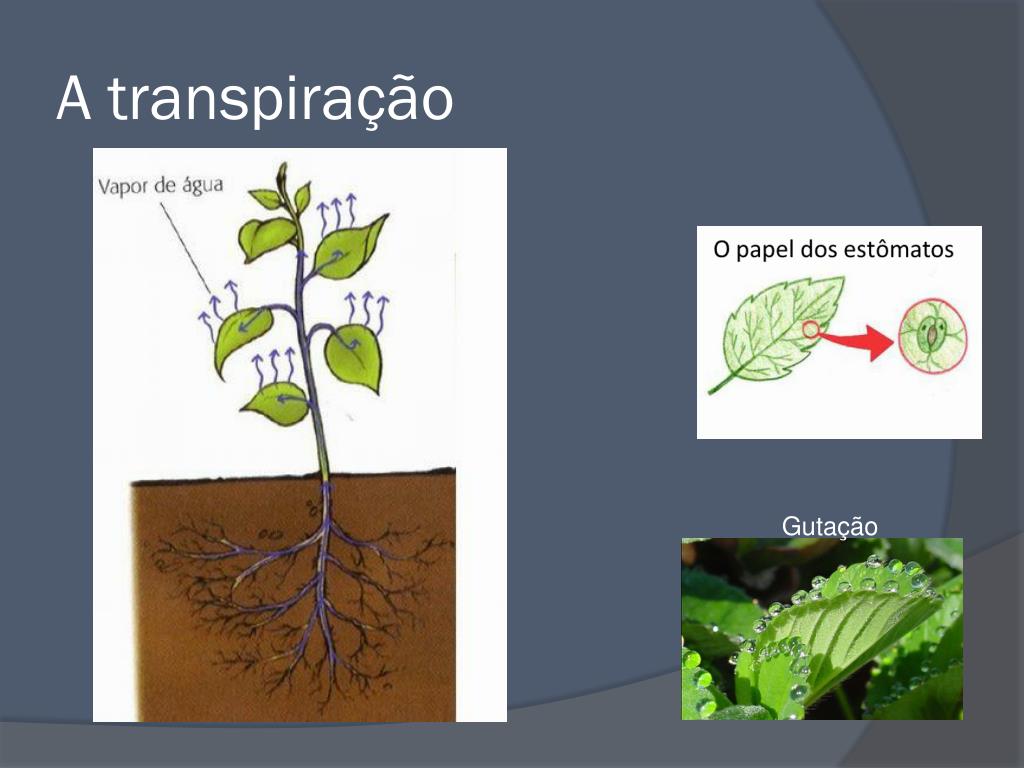 A transpiração

Vapor de água

O papel dos estômatos

Gutação